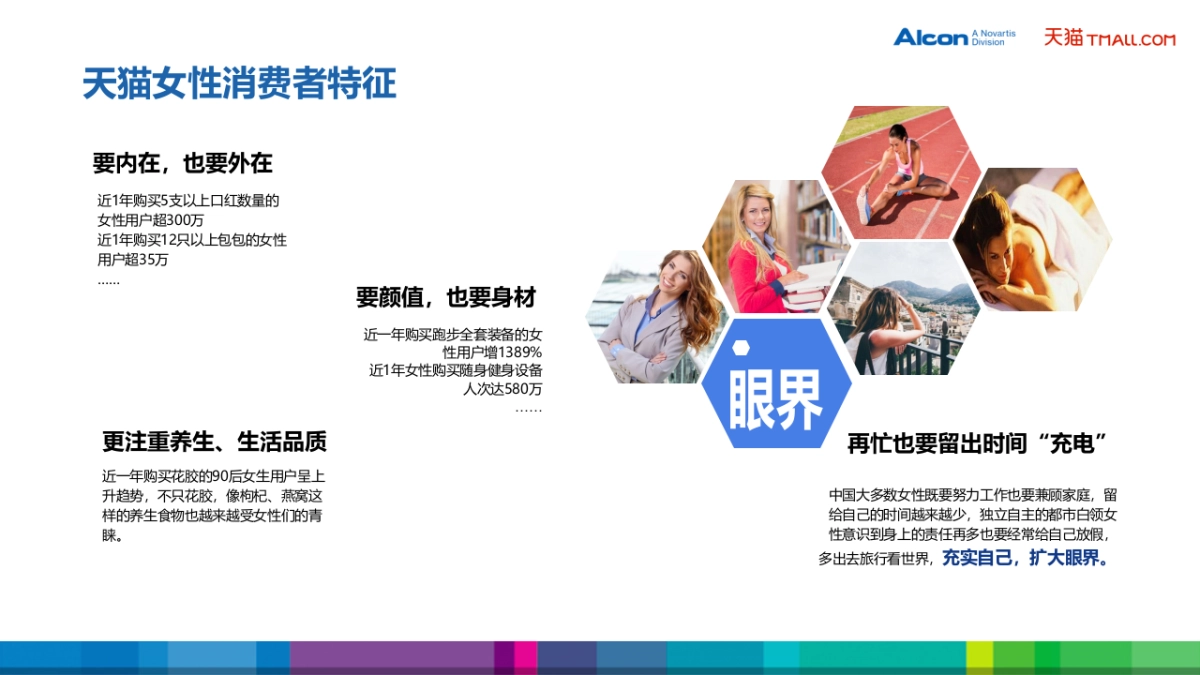 Alcon A Novartis Division　天猫 TMALL.COM

天猫女性消费者特征

要内在，也要外在

近1年购买5支以上口红数量的女性用户超300万
近1年购买12只以上包包的女性用户超35万
……

要颜值，也要身材

近一年购买跑步全套装备的女性用户增1389%
近1年女性购买随身健身设备人次达580万
……

更注重养生、生活品质

近一年购买花胶的90后女生用户呈上升趋势，不只花胶，像枸杞、燕窝这样的养生食物也越来越受女性们的青睐。

眼界

再忙也要留出时间“充电”

中国大多数女性既要努力工作也要兼顾家庭，留给自己的时间越来越少，独立自主的都市白领女性意识到身上的责任再多也要经常给自己放假，多出去旅行看世界，充实自己，扩大眼界。